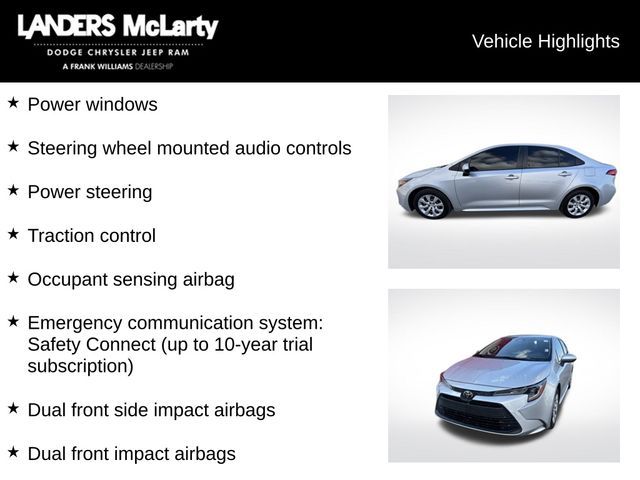 LANDERS McLarty
DODGE CHRYSLER JEEP RAM
A FRANK WILLIAMS DEALERSHIP

Vehicle Highlights

★ Power windows

★ Steering wheel mounted audio controls

★ Power steering

★ Traction control

★ Occupant sensing airbag

★ Emergency communication system: Safety Connect (up to 10-year trial subscription)

★ Dual front side impact airbags

★ Dual front impact airbags